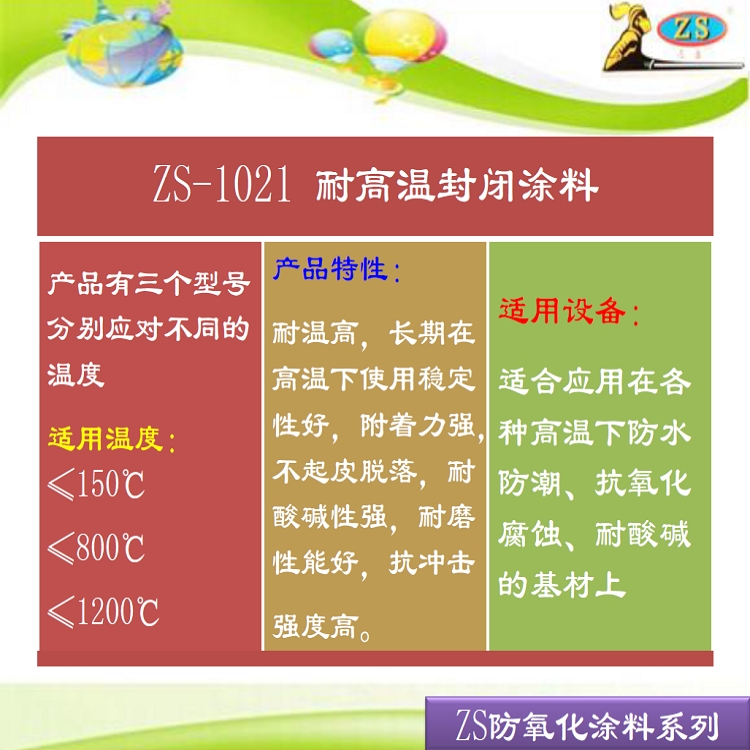 ZS

ZS-1021 耐高温封闭涂料

产品有三个型号分别应对不同的温度

适用温度：

≤150℃

≤800℃

≤1200℃

产品特性：

耐温高，长期在高温下使用稳定性好，附着力强，不起皮脱落，耐酸碱性强，耐磨性能好，抗冲击强度高。

适用设备：

适合应用在各种高温下防水防潮、抗氧化腐蚀、耐酸碱的基材上

ZS防氧化涂料系列